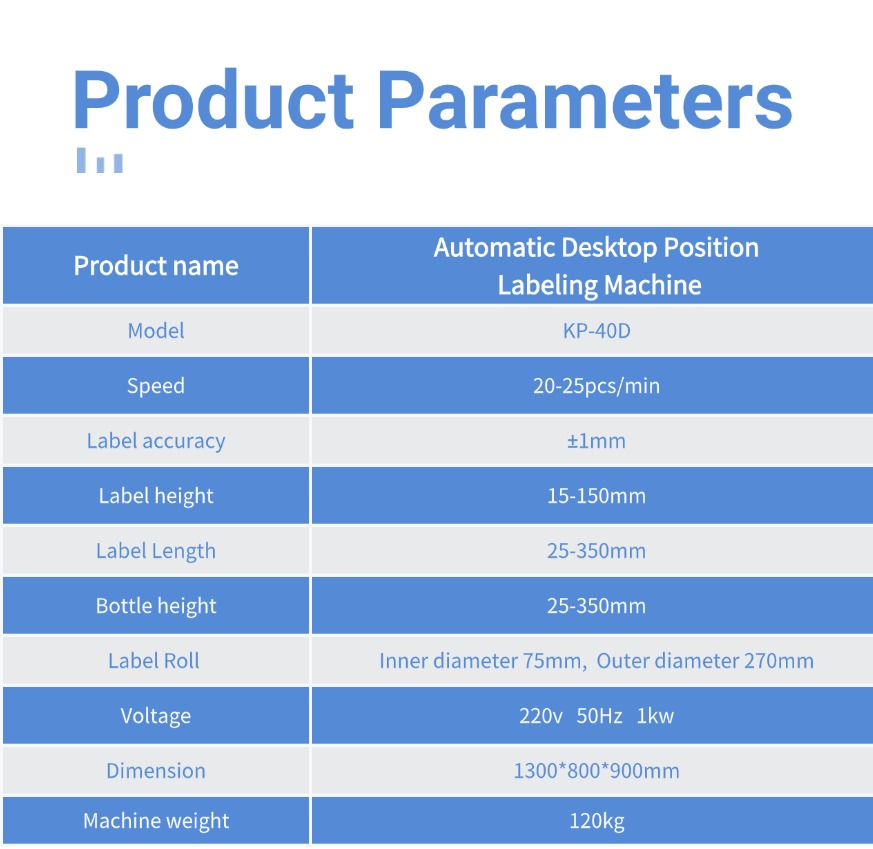 Product Parameters

| Product name | Automatic Desktop Position Labeling Machine |
|---|---|
| Model | KP-40D |
| Speed | 20-25pcs/min |
| Label accuracy | ±1mm |
| Label height | 15-150mm |
| Label Length | 25-350mm |
| Bottle height | 25-350mm |
| Label Roll | Inner diameter 75mm, Outer diameter 270mm |
| Voltage | 220v 50Hz 1kw |
| Dimension | 1300*800*900mm |
| Machine weight | 120kg |